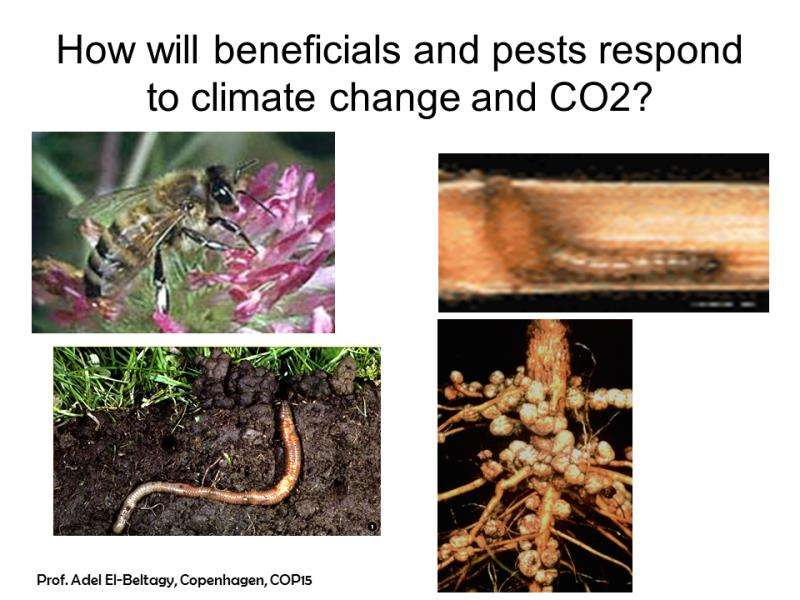 How will beneficials and pests respond to climate change and CO2?

Prof. Adel El-Beltagy, Copenhagen, COP15